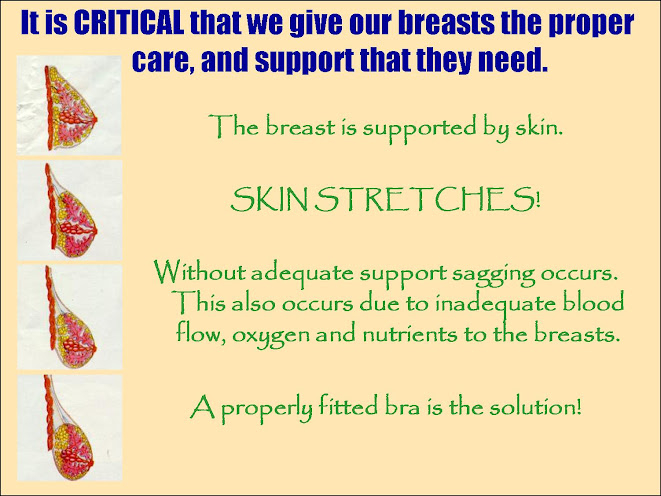 It is CRITICAL that we give our breasts the proper care, and support that they need.

The breast is supported by skin.

SKIN STRETCHES!

Without adequate support sagging occurs. This also occurs due to inadequate blood flow, oxygen and nutrients to the breasts.

A properly fitted bra is the solution!